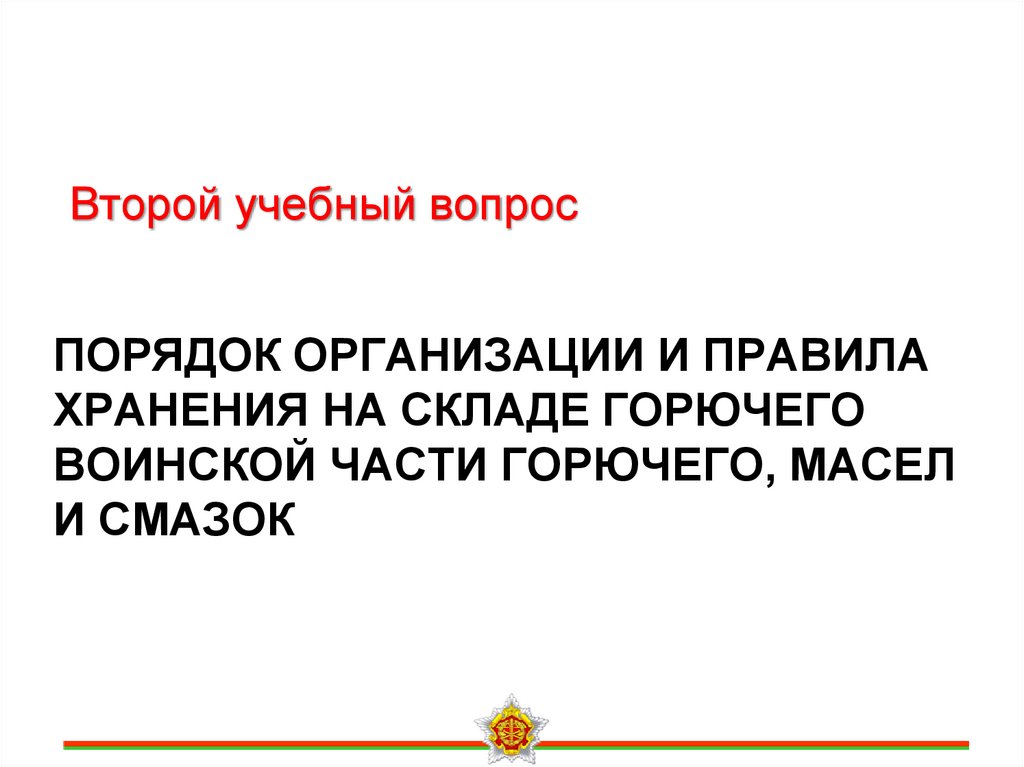 Второй учебный вопрос

ПОРЯДОК ОРГАНИЗАЦИИ И ПРАВИЛА ХРАНЕНИЯ НА СКЛАДЕ ГОРЮЧЕГО ВОИНСКОЙ ЧАСТИ ГОРЮЧЕГО, МАСЕЛ И СМАЗОК